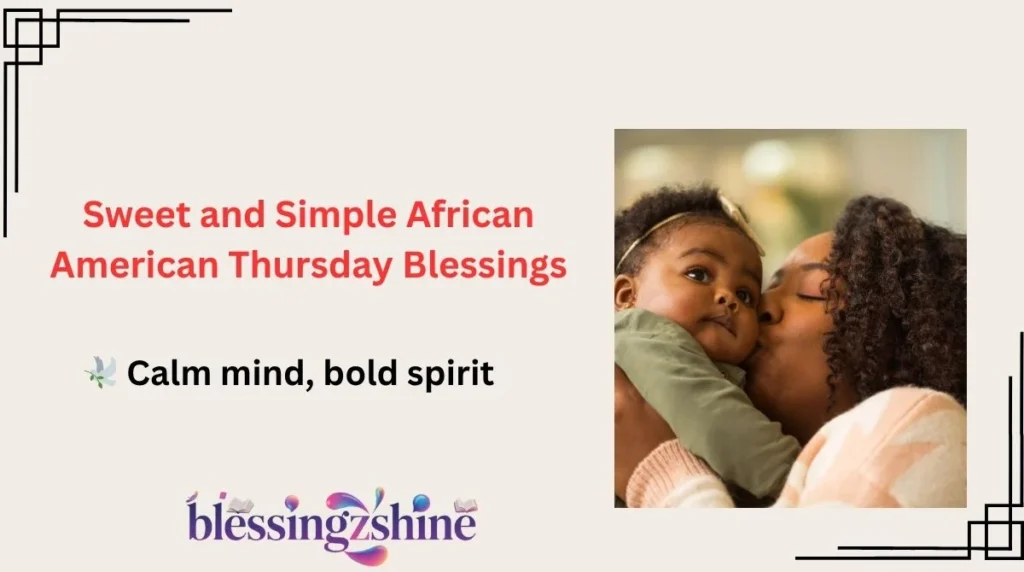 Sweet and Simple African American Thursday Blessings

🕊️ Calm mind, bold spirit

blessingzshine